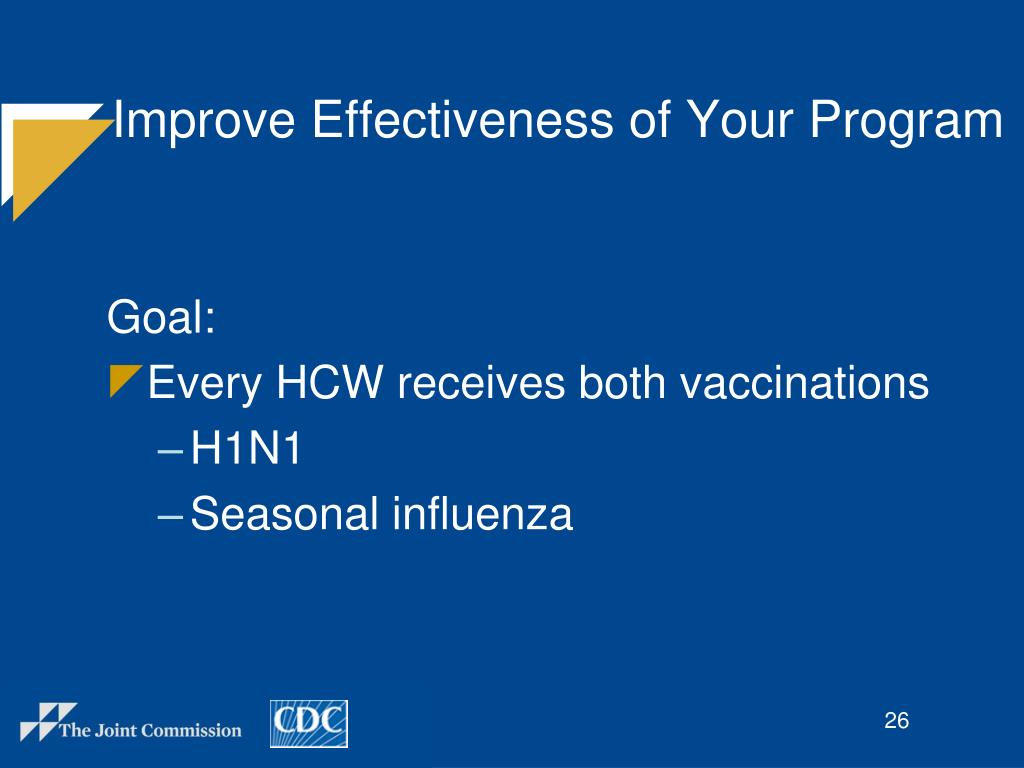 Improve Effectiveness of Your Program

Goal:

Every HCW receives both vaccinations
– H1N1
– Seasonal influenza

The Joint Commission CDC

26